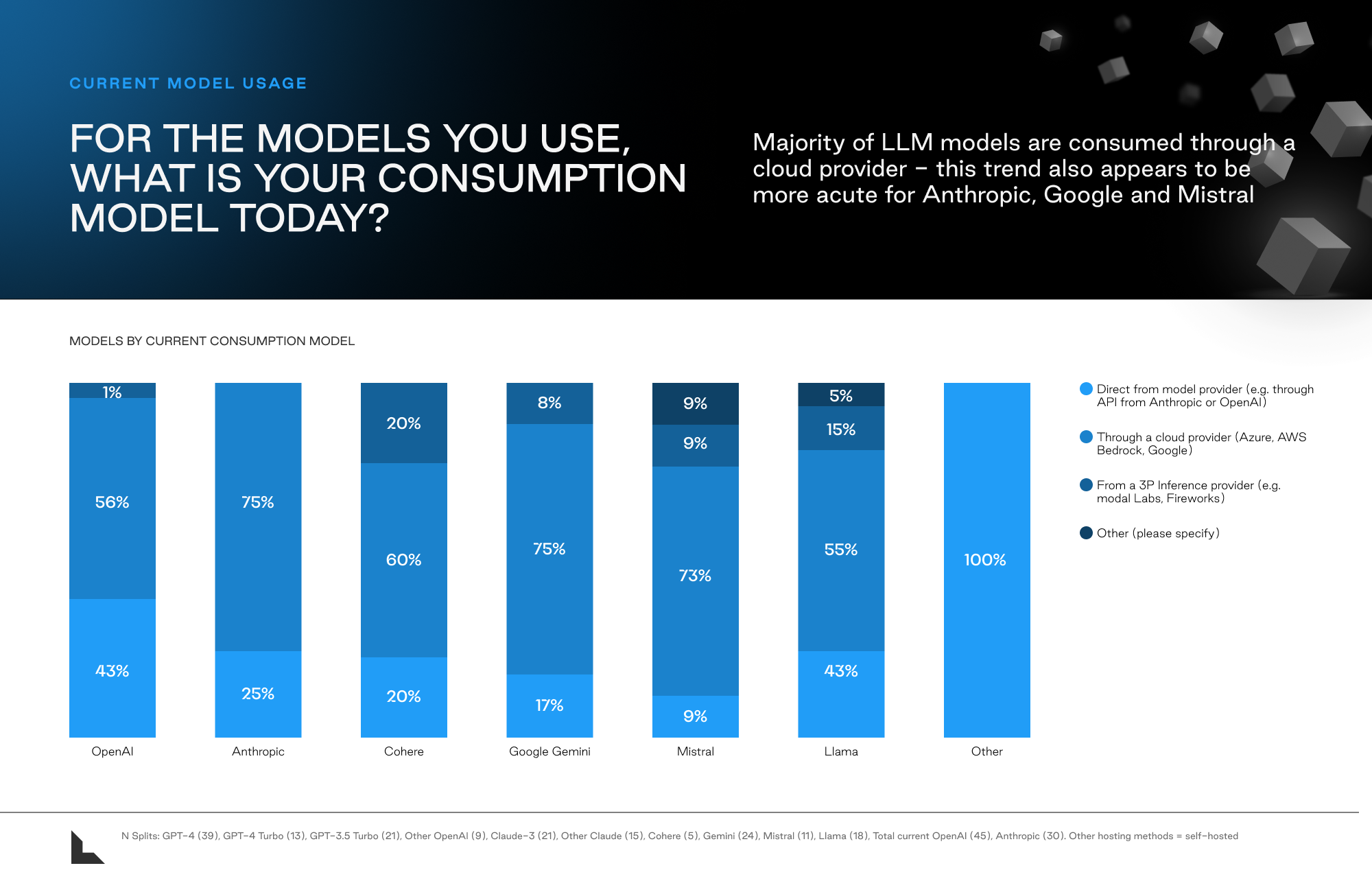 CURRENT MODEL USAGE

FOR THE MODELS YOU USE, WHAT IS YOUR CONSUMPTION MODEL TODAY?

Majority of LLM models are consumed through a cloud provider – this trend also appears to be more acute for Anthropic, Google and Mistral

MODELS BY CURRENT CONSUMPTION MODEL

1%
56%
43%
OpenAI

75%
25%
Anthropic

20%
60%
20%
Cohere

8%
75%
17%
Google Gemini

9%
9%
73%
9%
Mistral

5%
15%
55%
43%
Llama

100%
Other

Direct from model provider (e.g. through API from Anthropic or OpenAI)

Through a cloud provider (Azure, AWS Bedrock, Google)

From a 3P Inference provider (e.g. modal Labs, Fireworks)

Other (please specify)

N Splits: GPT-4 (39), GPT-4 Turbo (13), GPT-3.5 Turbo (21), Other OpenAI (9), Claude-3 (21), Other Claude (15), Cohere (5), Gemini (24), Mistral (11), Llama (18), Total current OpenAI (45), Anthropic (30). Other hosting methods = self-hosted